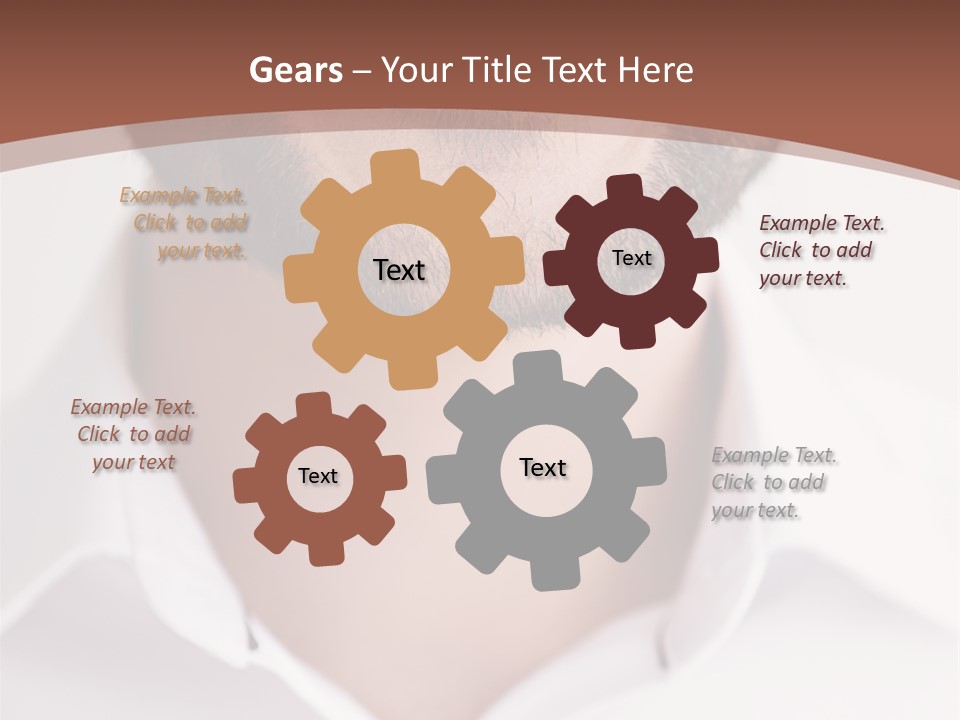 Gears – Your Title Text Here

Example Text. Click to add your text.

Text

Text

Example Text. Click to add your text.

Example Text. Click to add your text

Text

Text

Example Text. Click to add your text.